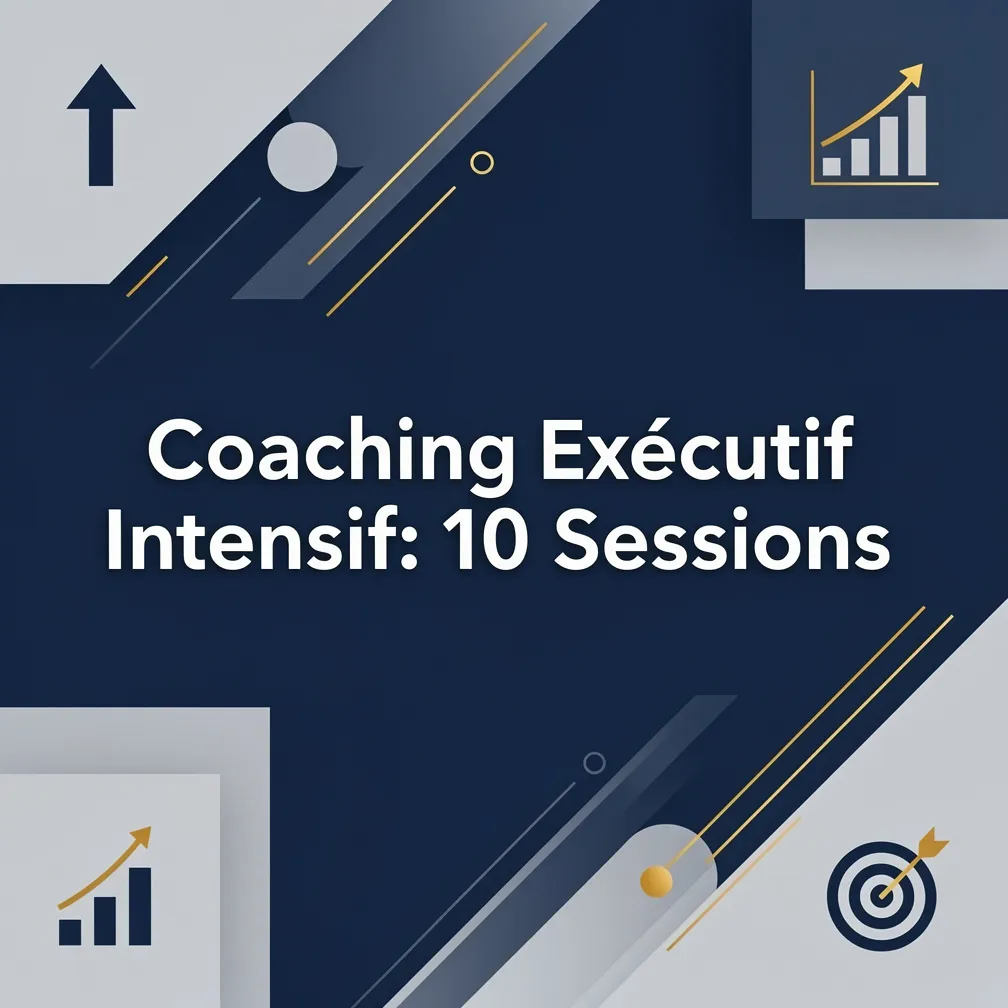 Coaching Exécutif Intensif: 10 Sessions